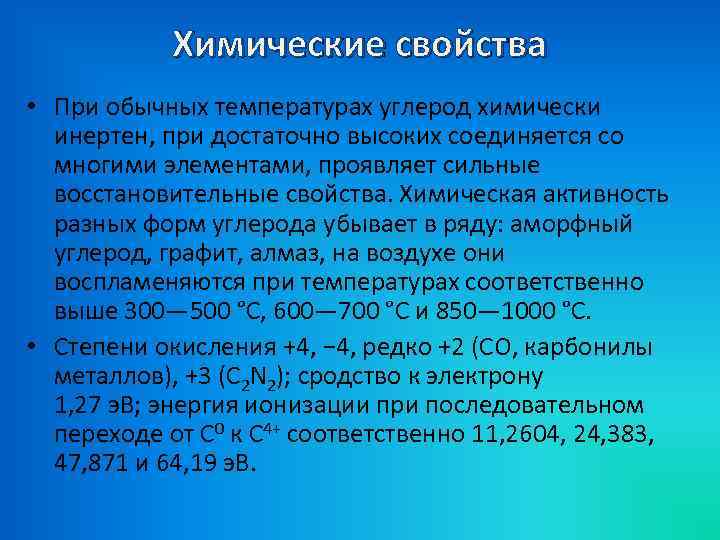 Химические свойства

• При обычных температурах углерод химически инертен, при достаточно высоких соединяется со многими элементами, проявляет сильные восстановительные свойства. Химическая активность разных форм углерода убывает в ряду: аморфный углерод, графит, алмаз, на воздухе они воспламеняются при температурах соответственно выше 300—500 °C, 600—700 °C и 850—1000 °C.

• Степени окисления +4, −4, редко +2 (CO, карбонилы металлов), +3 ($C_2N_2$); сродство к электрону 1,27 эВ; энергия ионизации при последовательном переходе от $C^0$ к $C^{4+}$ соответственно 11,2604, 24,383, 47,871 и 64,19 эВ.